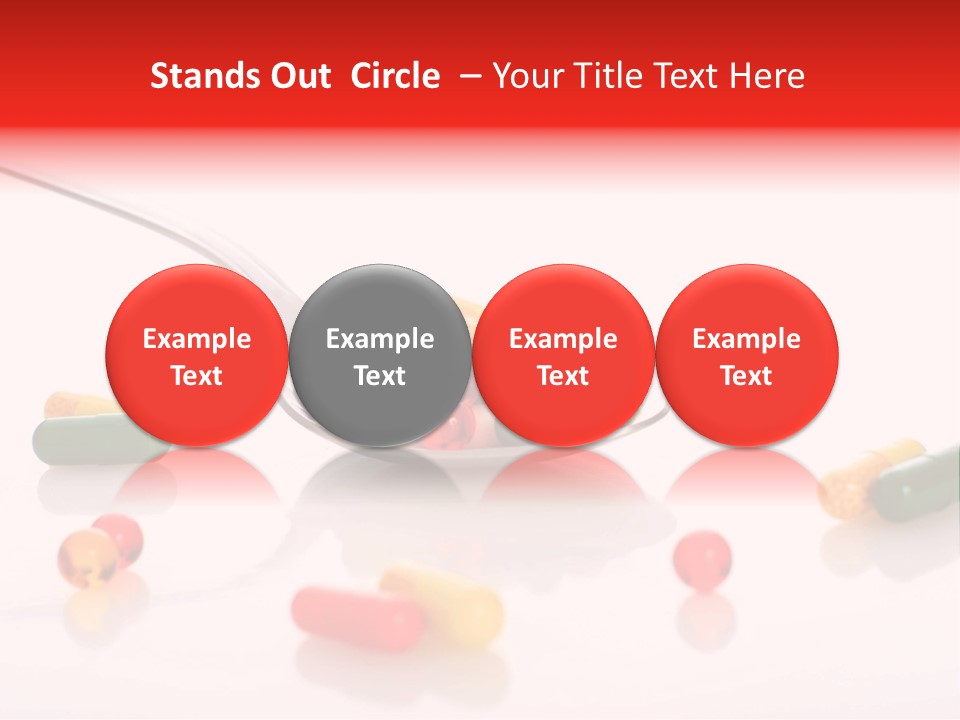 Stands Out Circle – Your Title Text Here

Example Text

Example Text

Example Text

Example Text